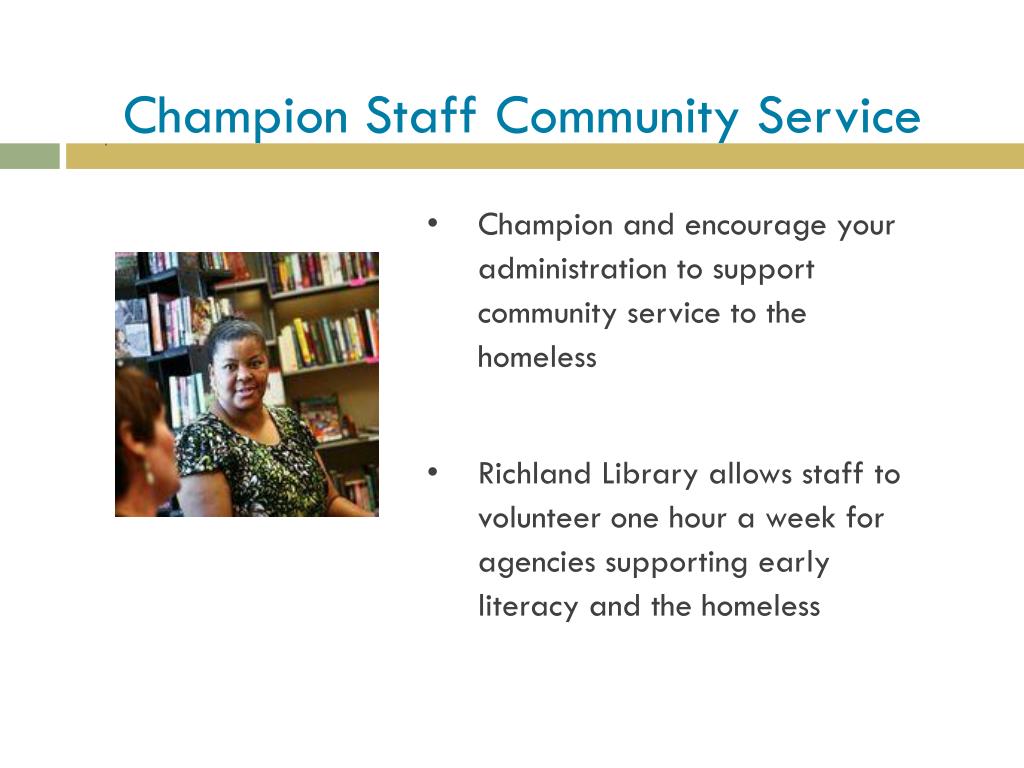 Champion Staff Community Service

• Champion and encourage your administration to support community service to the homeless

• Richland Library allows staff to volunteer one hour a week for agencies supporting early literacy and the homeless